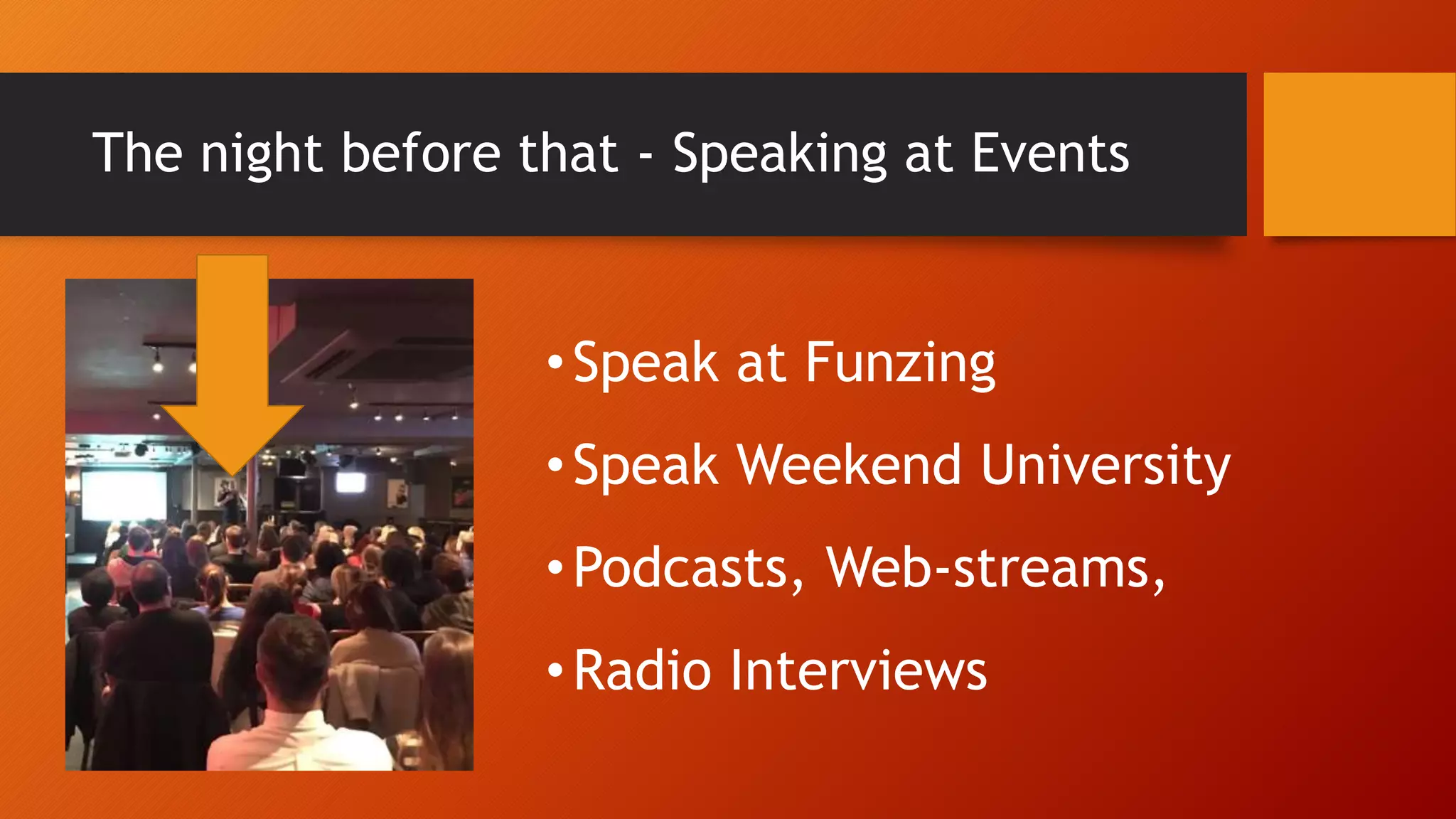 The night before that - Speaking at Events

• Speak at Funzing
• Speak Weekend University
• Podcasts, Web-streams,
• Radio Interviews